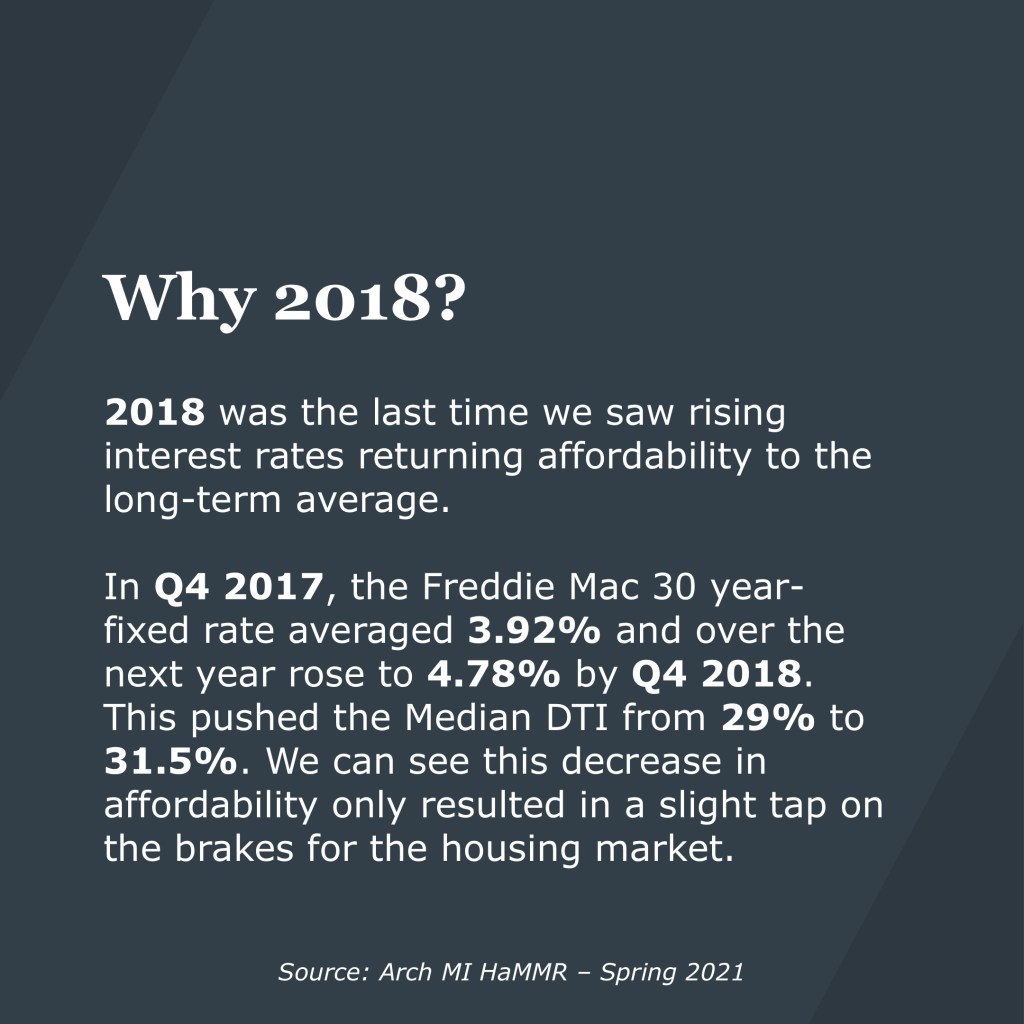 Why 2018?

2018 was the last time we saw rising interest rates returning affordability to the long-term average.

In Q4 2017, the Freddie Mac 30 year-fixed rate averaged 3.92% and over the next year rose to 4.78% by Q4 2018. This pushed the Median DTI from 29% to 31.5%. We can see this decrease in affordability only resulted in a slight tap on the brakes for the housing market.

Source: Arch MI HaMMR – Spring 2021